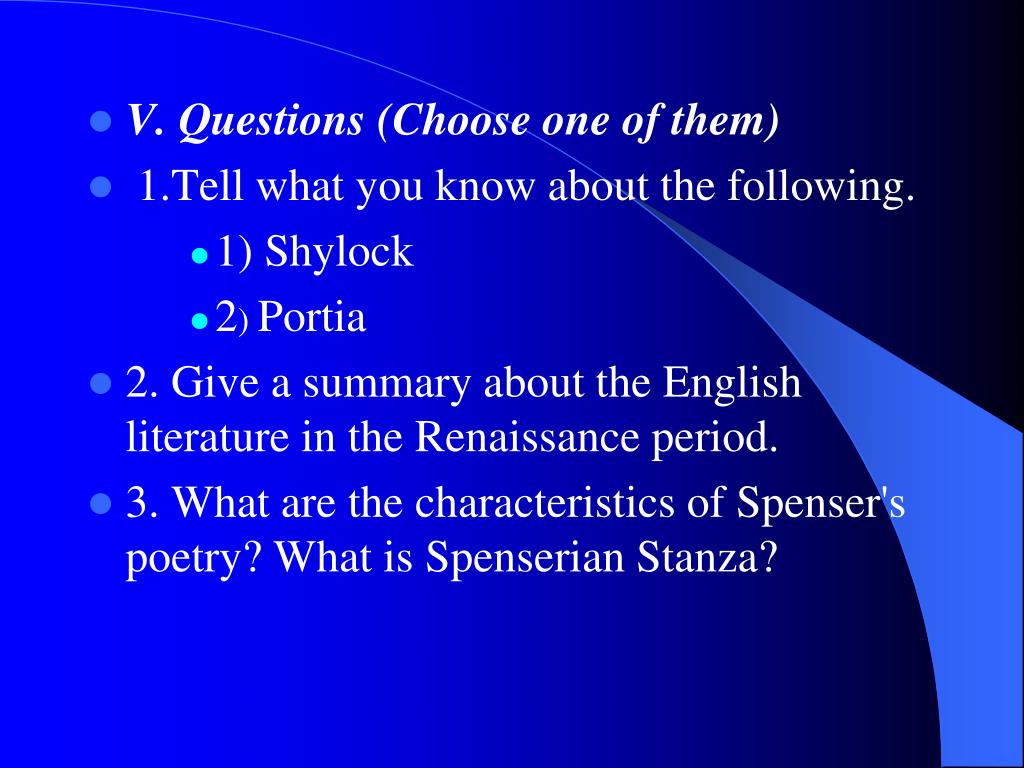 V. Questions (Choose one of them)

1.Tell what you know about the following.

1) Shylock

2) Portia

2. Give a summary about the English literature in the Renaissance period.

3. What are the characteristics of Spenser's poetry? What is Spenserian Stanza?